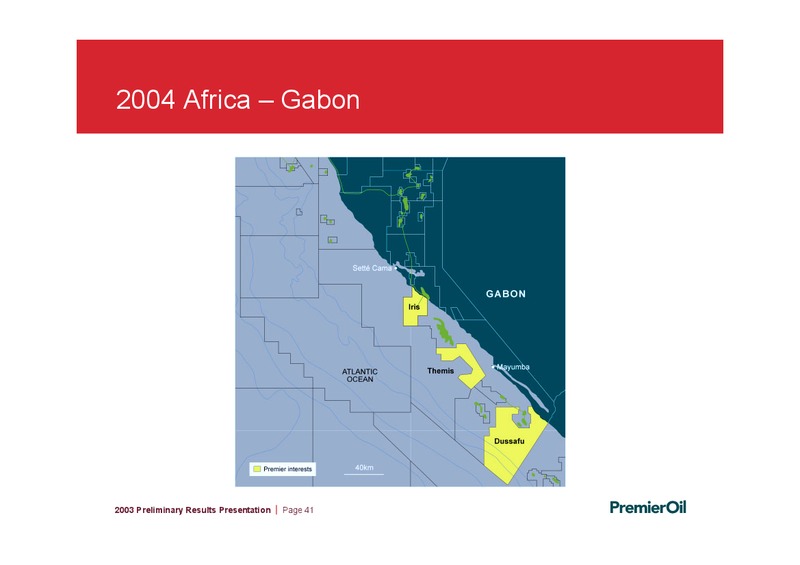 2004 Africa – Gabon

Setté Cama

GABON

Iris

ATLANTIC OCEAN

Themis

Mayumba

Dussafu

Premier interests

40km

2003 Preliminary Results Presentation | Page 41

PremierOil